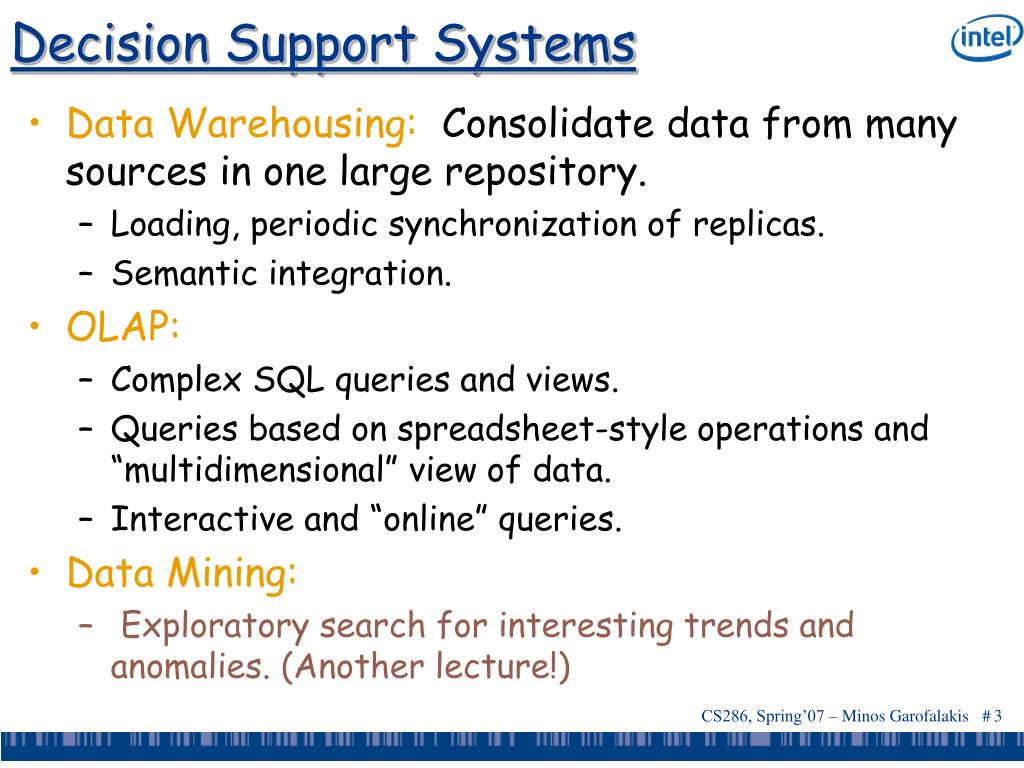 Decision Support Systems

intel

• Data Warehousing: Consolidate data from many sources in one large repository.
– Loading, periodic synchronization of replicas.
– Semantic integration.
• OLAP:
– Complex SQL queries and views.
– Queries based on spreadsheet-style operations and “multidimensional” view of data.
– Interactive and “online” queries.
• Data Mining:
– Exploratory search for interesting trends and anomalies. (Another lecture!)

CS286, Spring’07 – Minos Garofalakis # 3